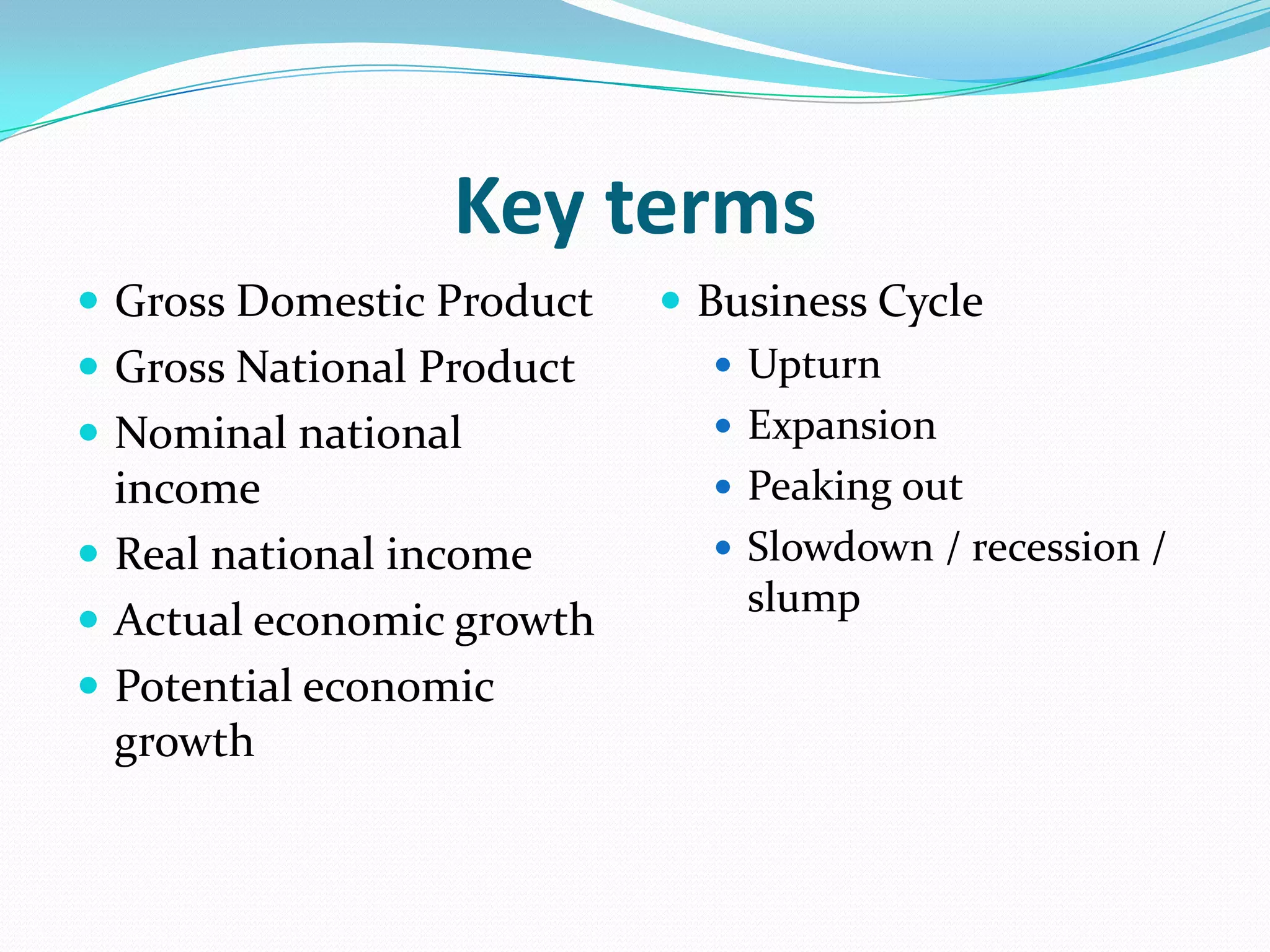 Key terms

- Gross Domestic Product
- Gross National Product
- Nominal national income
- Real national income
- Actual economic growth
- Potential economic growth

- Business Cycle
  - Upturn
  - Expansion
  - Peaking out
  - Slowdown / recession / slump